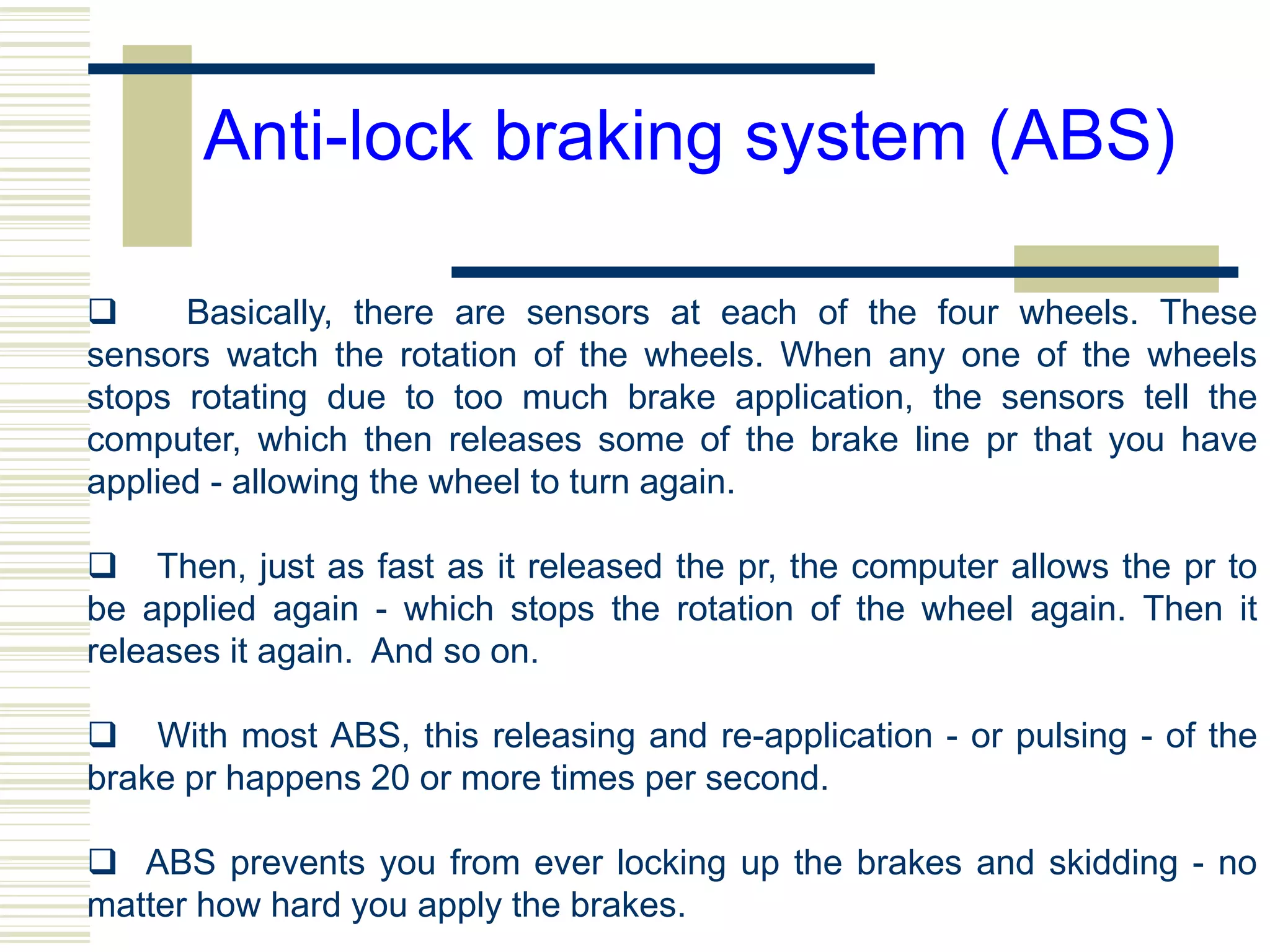 Anti-lock braking system (ABS)

❑ Basically, there are sensors at each of the four wheels. These sensors watch the rotation of the wheels. When any one of the wheels stops rotating due to too much brake application, the sensors tell the computer, which then releases some of the brake line pr that you have applied - allowing the wheel to turn again.

❑ Then, just as fast as it released the pr, the computer allows the pr to be applied again - which stops the rotation of the wheel again. Then it releases it again. And so on.

❑ With most ABS, this releasing and re-application - or pulsing - of the brake pr happens 20 or more times per second.

❑ ABS prevents you from ever locking up the brakes and skidding - no matter how hard you apply the brakes.